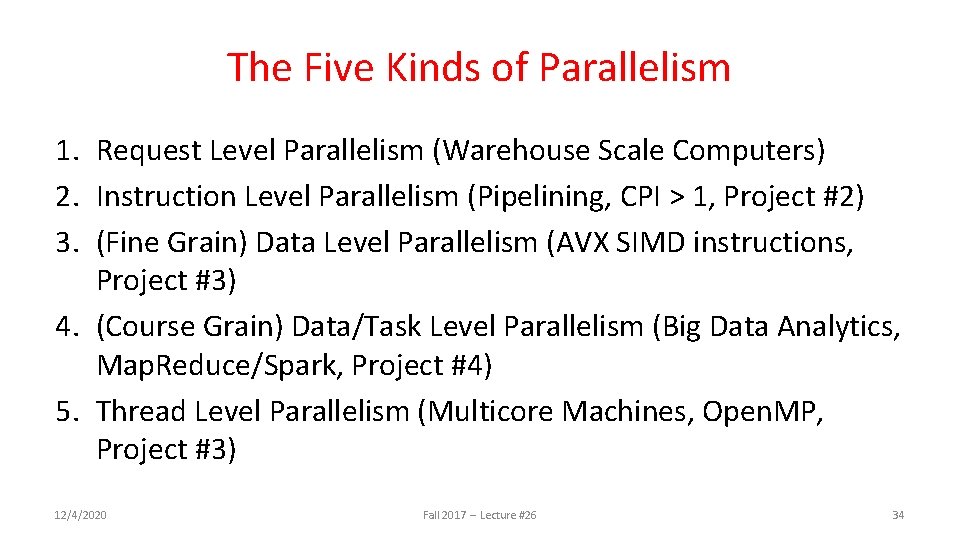 The Five Kinds of Parallelism

1. Request Level Parallelism (Warehouse Scale Computers)
2. Instruction Level Parallelism (Pipelining, CPI > 1, Project #2)
3. (Fine Grain) Data Level Parallelism (AVX SIMD instructions, Project #3)
4. (Course Grain) Data/Task Level Parallelism (Big Data Analytics, MapReduce/Spark, Project #4)
5. Thread Level Parallelism (Multicore Machines, OpenMP, Project #3)

12/4/2020 Fall 2017 – Lecture #26 34